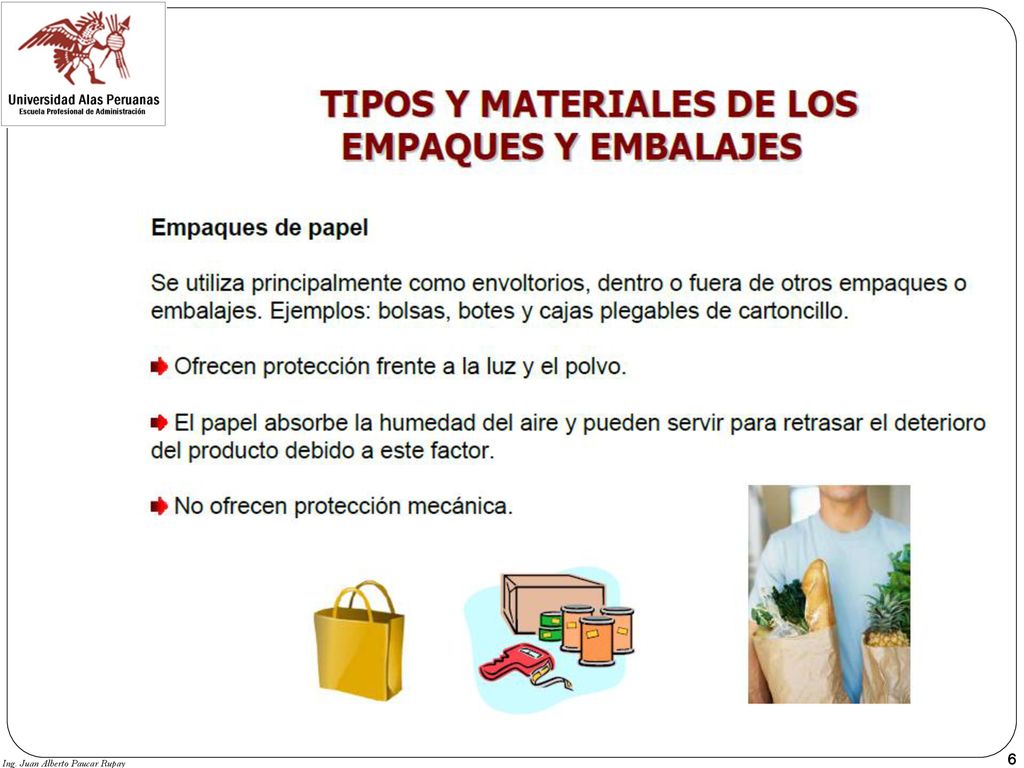 Universidad Alas Peruanas
Escuela Profesional de Administración

TIPOS Y MATERIALES DE LOS EMPAQUES Y EMBALAJES

Empaques de papel

Se utiliza principalmente como envoltorios, dentro o fuera de otros empaques o embalajes. Ejemplos: bolsas, botes y cajas plegables de cartoncillo.

Ofrecen protección frente a la luz y el polvo.

El papel absorbe la humedad del aire y pueden servir para retrasar el deterioro del producto debido a este factor.

No ofrecen protección mecánica.

Ing. Juan Alberto Paucar Rupay

6